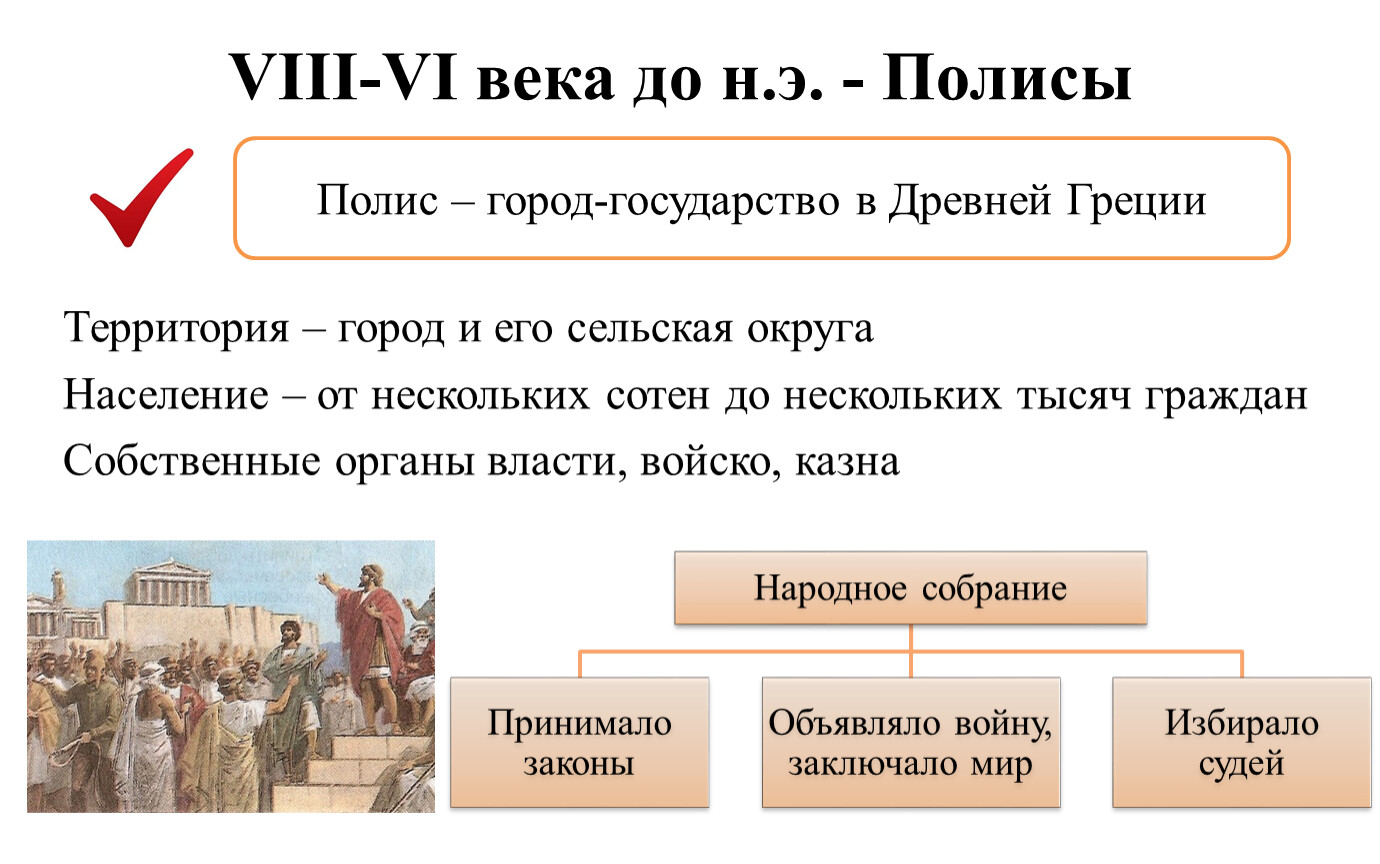 VIII-VI века до н.э. - Полисы

Полис – город-государство в Древней Греции

Территория – город и его сельская округа

Население – от нескольких сотен до нескольких тысяч граждан

Собственные органы власти, войско, казна

Народное собрание

Принимало законы

Объявляло войну, заключало мир

Избирало судей